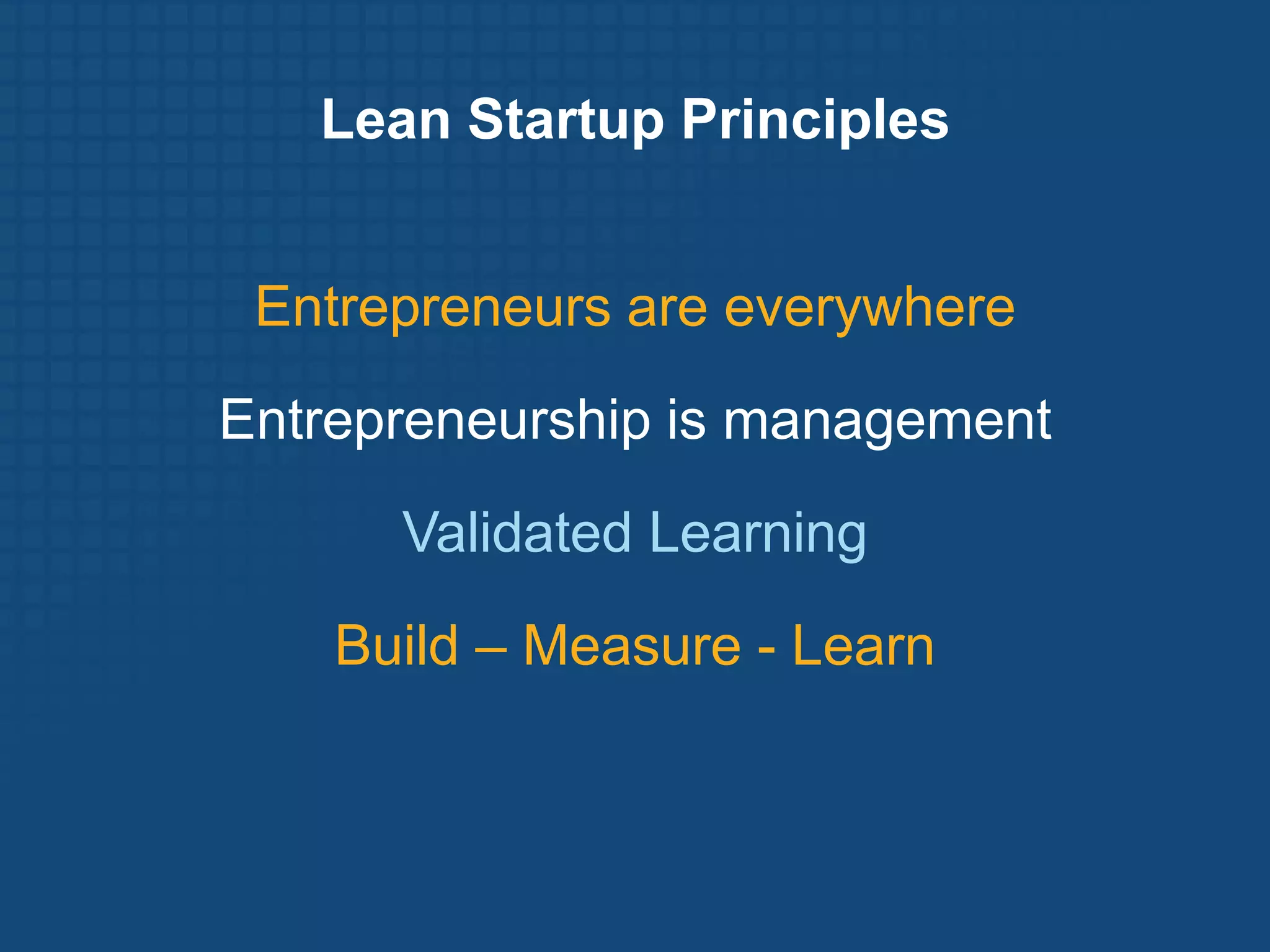 Lean Startup Principles

Entrepreneurs are everywhere

Entrepreneurship is management

Validated Learning

Build – Measure - Learn